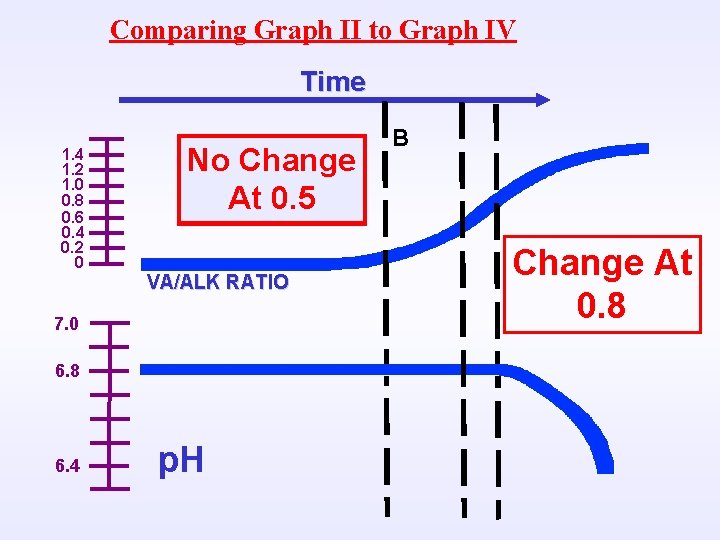 Comparing Graph II to Graph IV

Time

B

1.4
1.2
1.0
0.8
0.6
0.4
0.2
0

No Change At 0.5

VA/ALK RATIO

Change At 0.8

7.0

6.8

6.4

pH